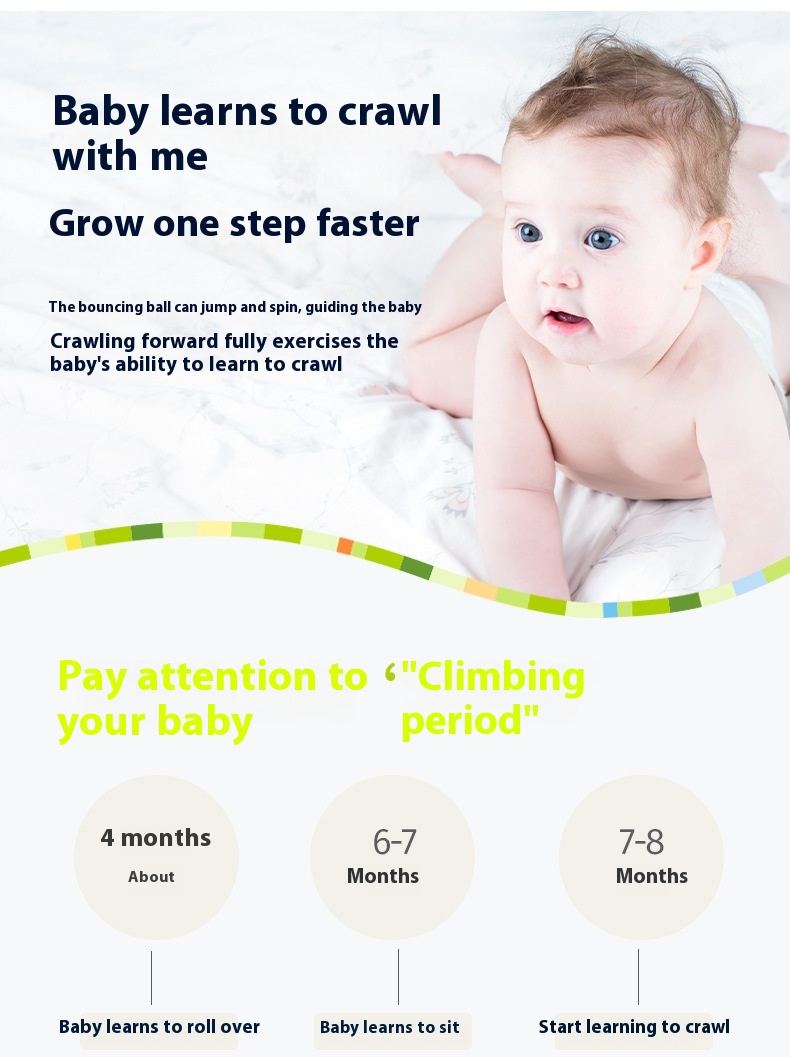 Baby learns to crawl with me

Grow one step faster

The bouncing ball can jump and spin, guiding the baby

Crawling forward fully exercises the baby's ability to learn to crawl

Pay attention to your baby

‘"Climbing period"

4 months
About

6-7
Months

7-8
Months

Baby learns to roll over

Baby learns to sit

Start learning to crawl